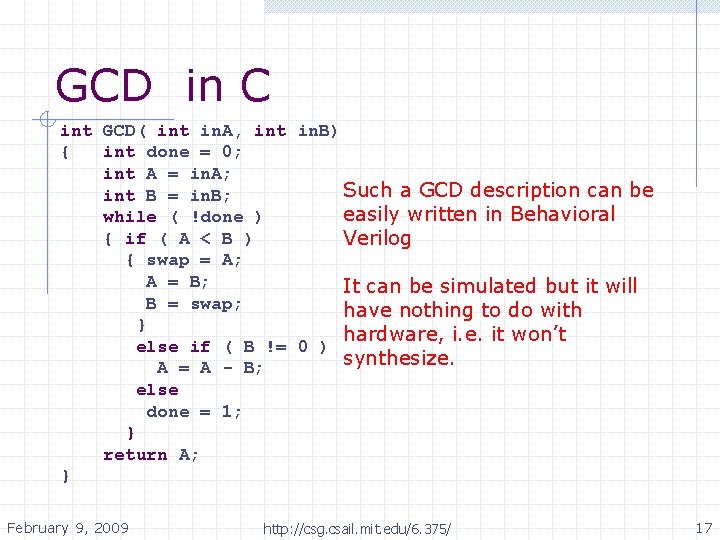 GCD in C

int GCD( int inA, int inB)
{   int done = 0;
    int A = inA;
    int B = inB;
    while ( !done )
    { if ( A < B )
      { swap = A;
        A = B;
        B = swap;
      }
      else if ( B != 0 )
        A = A - B;
      else
        done = 1;
    }
    return A;
}

Such a GCD description can be easily written in Behavioral Verilog

It can be simulated but it will have nothing to do with hardware, i.e. it won't synthesize.

February 9, 2009

http://csg.csail.mit.edu/6.375/

17